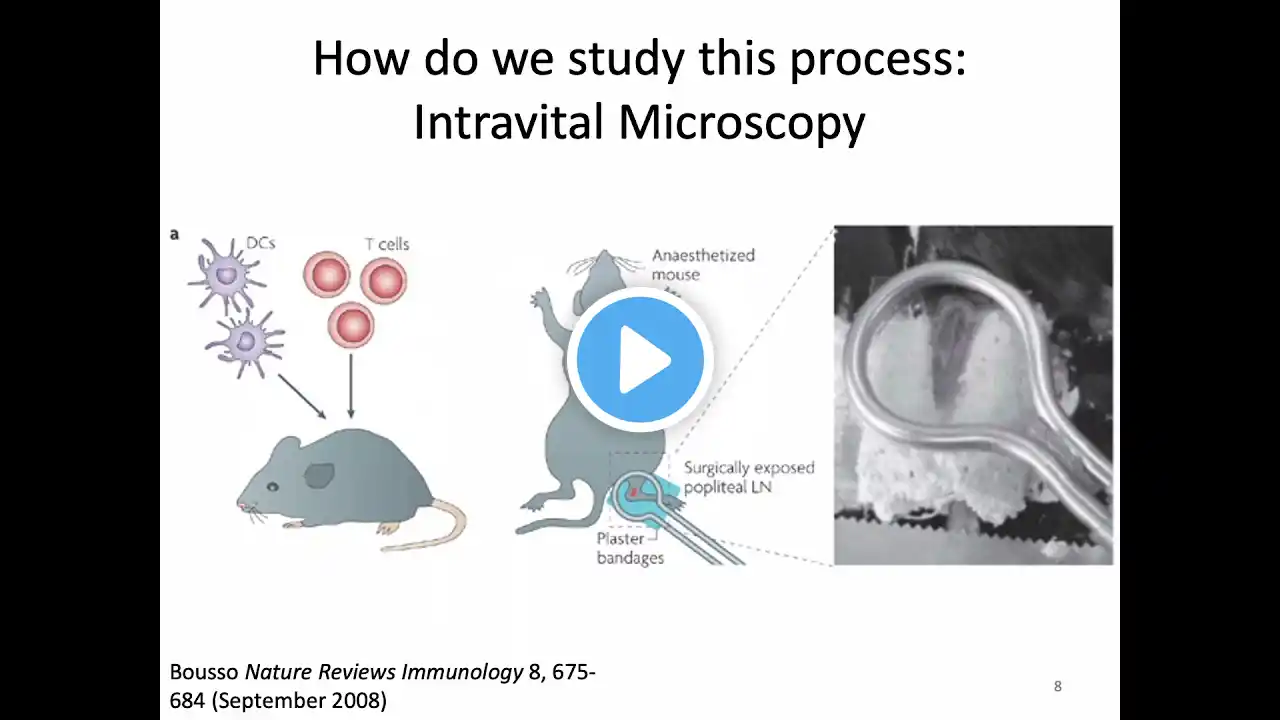 How do we study this process: Intravital Microscopy

a

DCs

T cells

Anaesthetized mouse

Surgically exposed popliteal LN

Plaster bandages

Bousso Nature Reviews Immunology 8, 675-684 (September 2008)

8